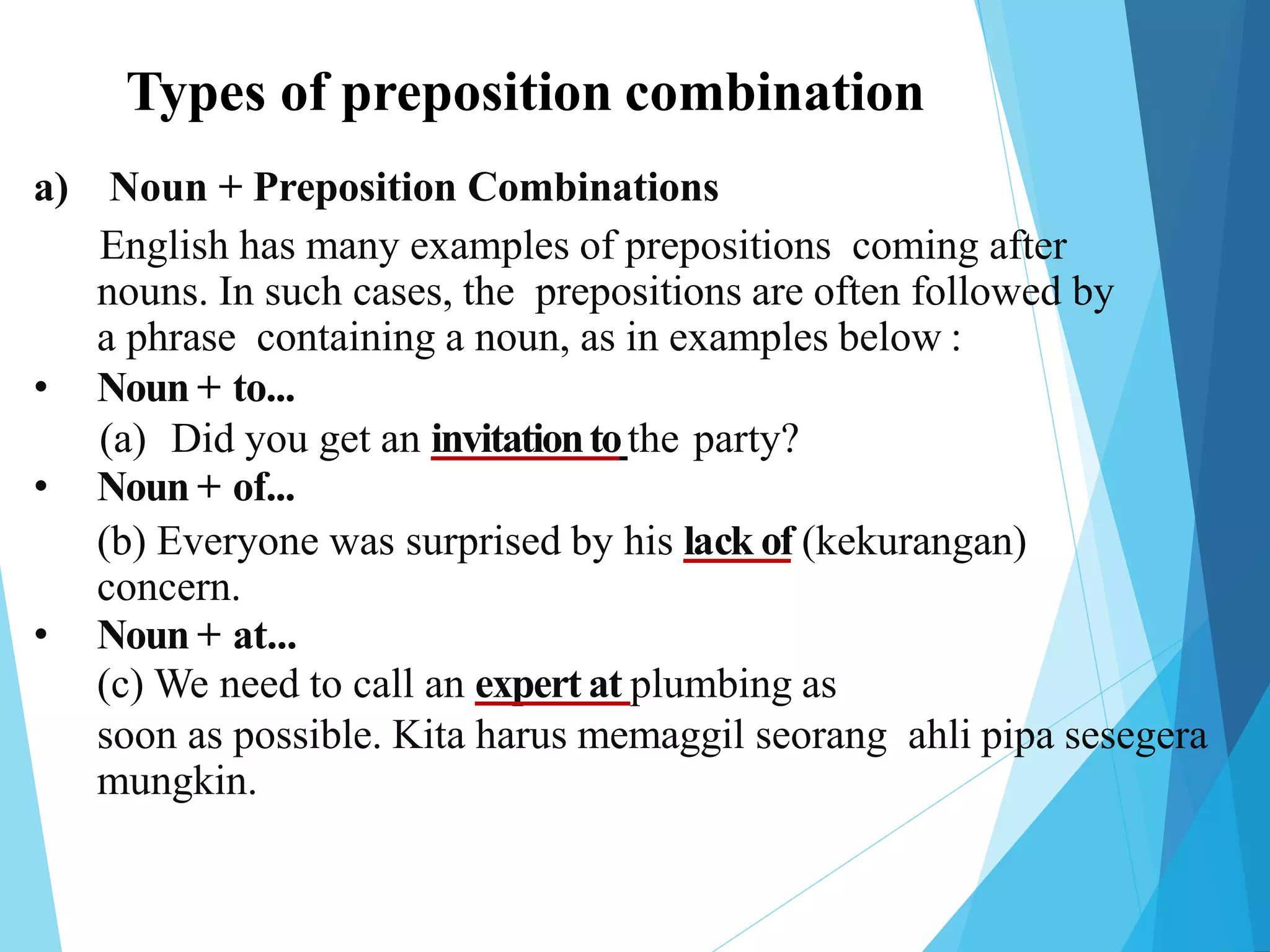 Types of preposition combination

a) Noun + Preposition Combinations

English has many examples of prepositions coming after nouns. In such cases, the prepositions are often followed by a phrase containing a noun, as in examples below :

• Noun + to...

(a) Did you get an invitation to the party?

• Noun + of...

(b) Everyone was surprised by his lack of (kekurangan) concern.

• Noun + at...

(c) We need to call an expert at plumbing as soon as possible. Kita harus memaggil seorang ahli pipa sesegera mungkin.